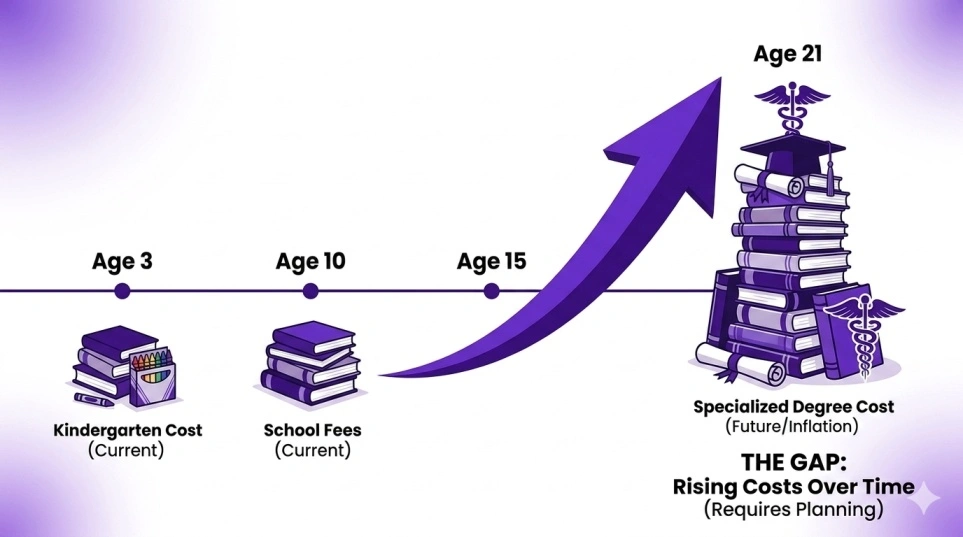 Age 21

Age 3

Age 10

Age 15

Kindergarten Cost
(Current)

School Fees
(Current)

Specialized Degree Cost
(Future/Inflation)

THE GAP:
Rising Costs Over Time
(Requires Planning)